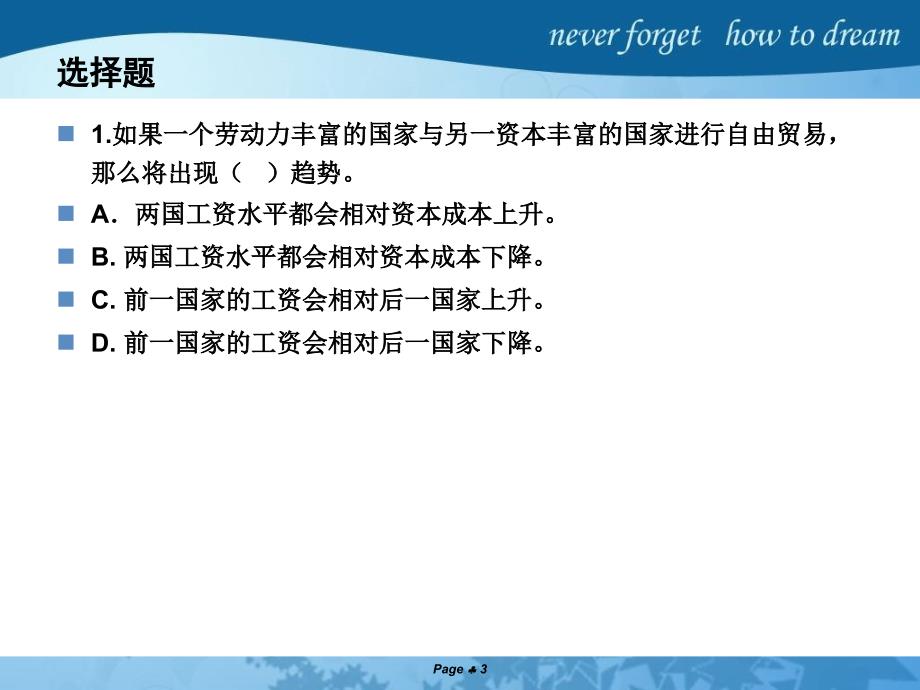 never forget how to dream

选择题

1.如果一个劳动力丰富的国家与另一资本丰富的国家进行自由贸易，那么将出现（ ）趋势。

A. 两国工资水平都会相对资本成本上升。

B. 两国工资水平都会相对资本成本下降。

C. 前一国家的工资会相对后一国家上升。

D. 前一国家的工资会相对后一国家下降。

Page ♣ 3